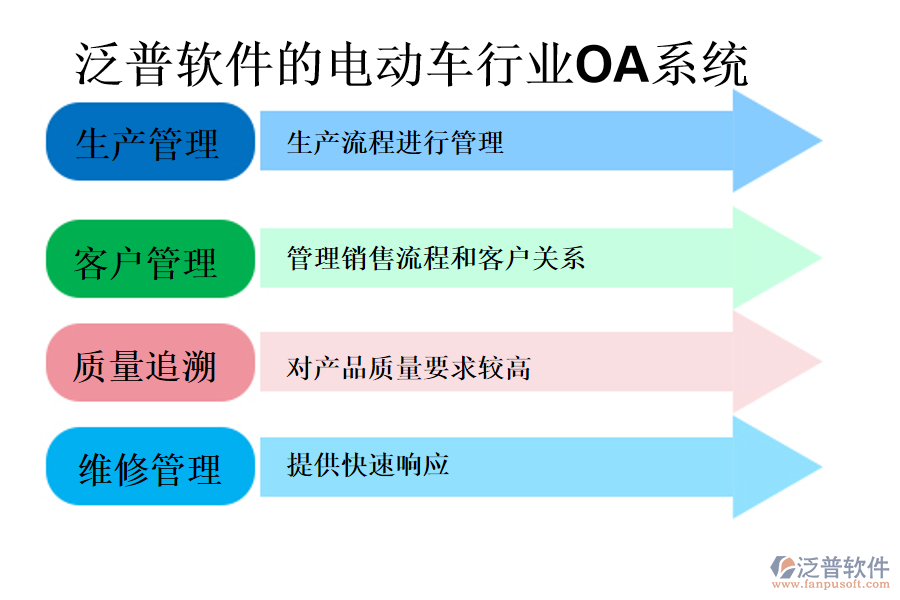 泛普软件的电动车行业OA系统

生产管理

生产流程进行管理

客户管理

管理销售流程和客户关系

质量追溯

对产品质量要求较高

维修管理

提供快速响应

泛普软件
www.fanpusoft.com